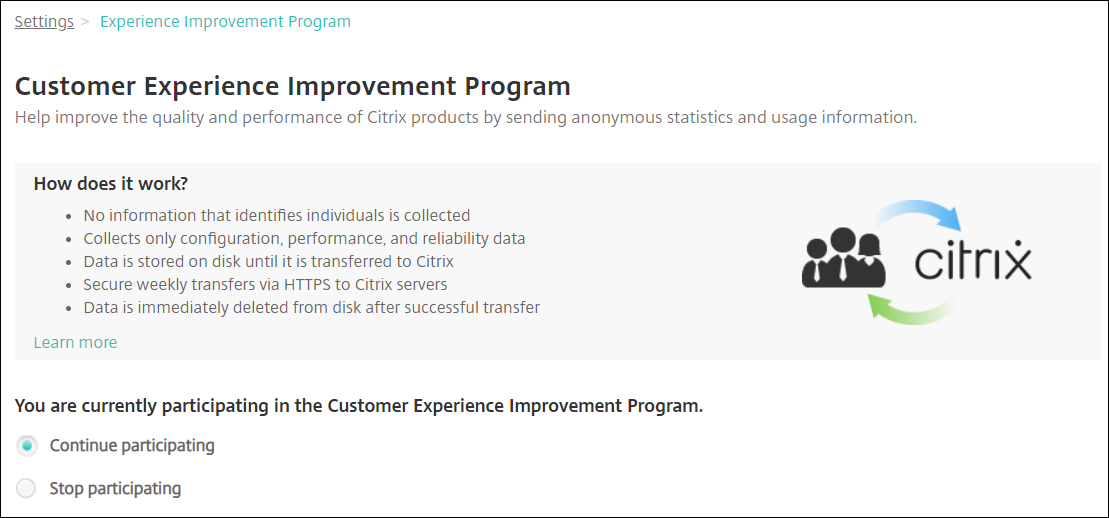 Settings > Experience Improvement Program

Customer Experience Improvement Program
Help improve the quality and performance of Citrix products by sending anonymous statistics and usage information.

How does it work?
- No information that identifies individuals is collected
- Collects only configuration, performance, and reliability data
- Data is stored on disk until it is transferred to Citrix
- Secure weekly transfers via HTTPS to Citrix servers
- Data is immediately deleted from disk after successful transfer

Learn more

citrix

You are currently participating in the Customer Experience Improvement Program.
Continue participating
Stop participating